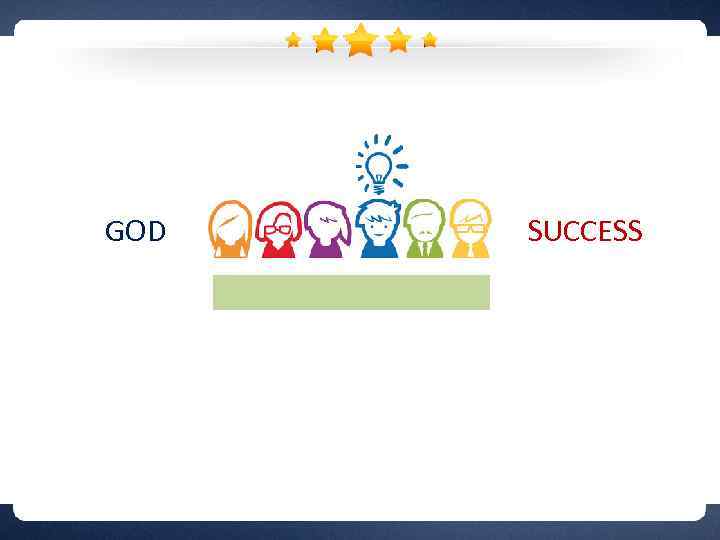 GOD

SUCCESS